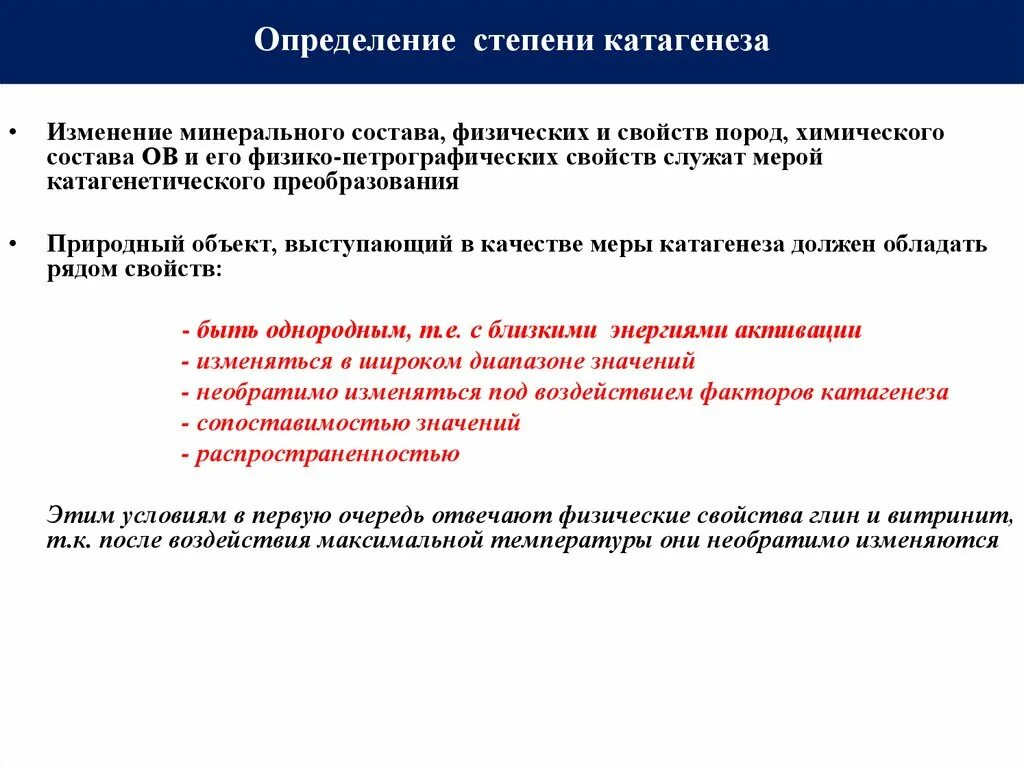 Определение степени катагенеза

• Изменение минерального состава, физических и свойств пород, химического состава ОВ и его физико-петрографических свойств служат мерой катагенетического преобразования

• Природный объект, выступающий в качестве меры катагенеза должен обладать рядом свойств:

- быть однородным, т.е. с близкими энергиями активации
- изменяться в широком диапазоне значений
- необратимо изменяться под воздействием факторов катагенеза
- сопоставимостью значений
- распространенностью

Этим условиям в первую очередь отвечают физические свойства глин и витринит, т.к. после воздействия максимальной температуры они необратимо изменяются